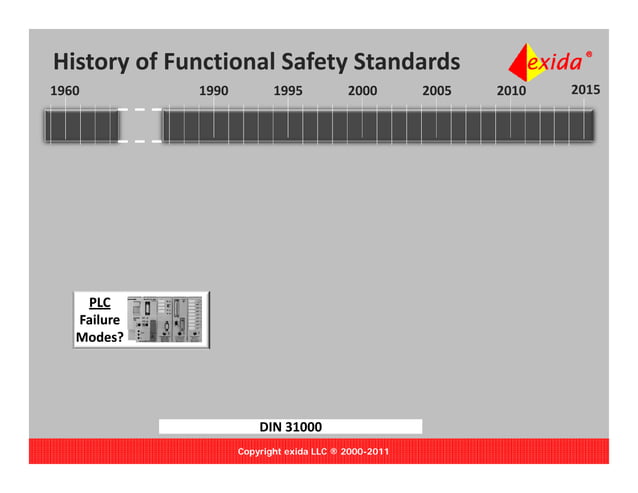 History of Functional Safety Standards

exida®

1960 1990 1995 2000 2005 2010 2015

PLC
Failure
Modes?

DIN 31000

Copyright exida LLC ® 2000-2011